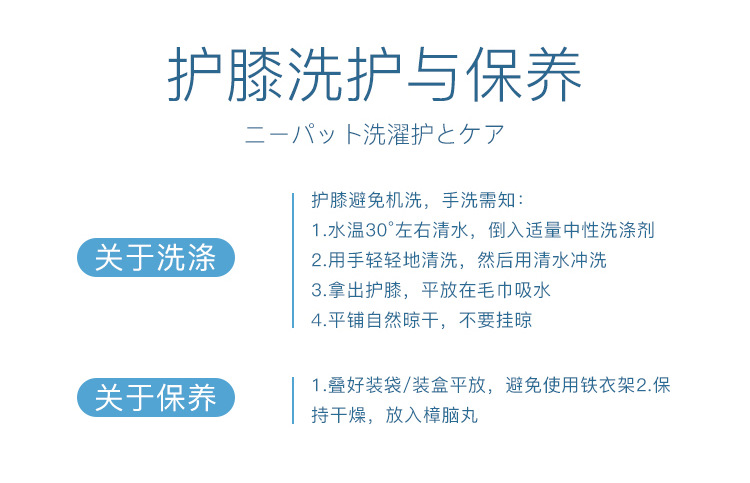 护膝洗护与保养

ニーパット洗濯护とケア

关于洗涤

护膝避免机洗，手洗需知：
1.水温30°左右清水，倒入适量中性洗涤剂
2.用手轻轻地清洗，然后用清水冲洗
3.拿出护膝，平放在毛巾吸水
4.平铺自然晾干，不要挂晾

关于保养

1.叠好装袋/装盒平放，避免使用铁衣架2.保持干燥，放入樟脑丸